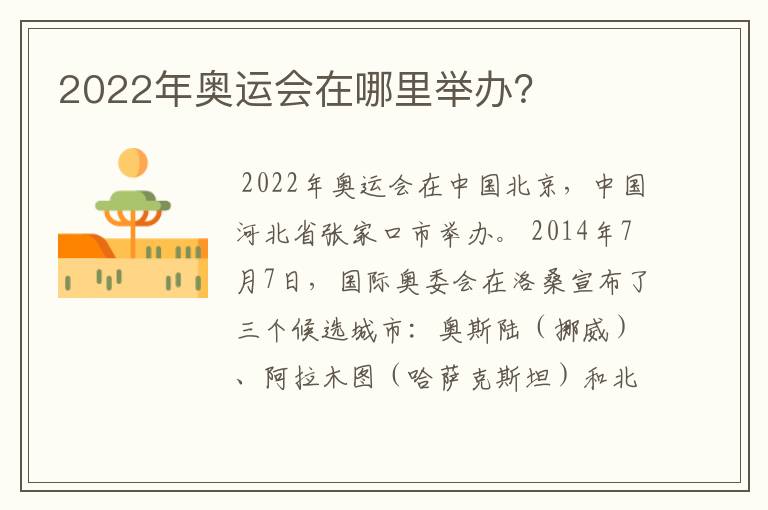 2022年奥运会在哪里举办?

2022年奥运会在中国北京，中国河北省张家口市举办。2014年7月7日，国际奥委会在洛桑宣布了三个候选城市：奥斯陆（挪威）、阿拉木图（哈萨克斯坦）和北